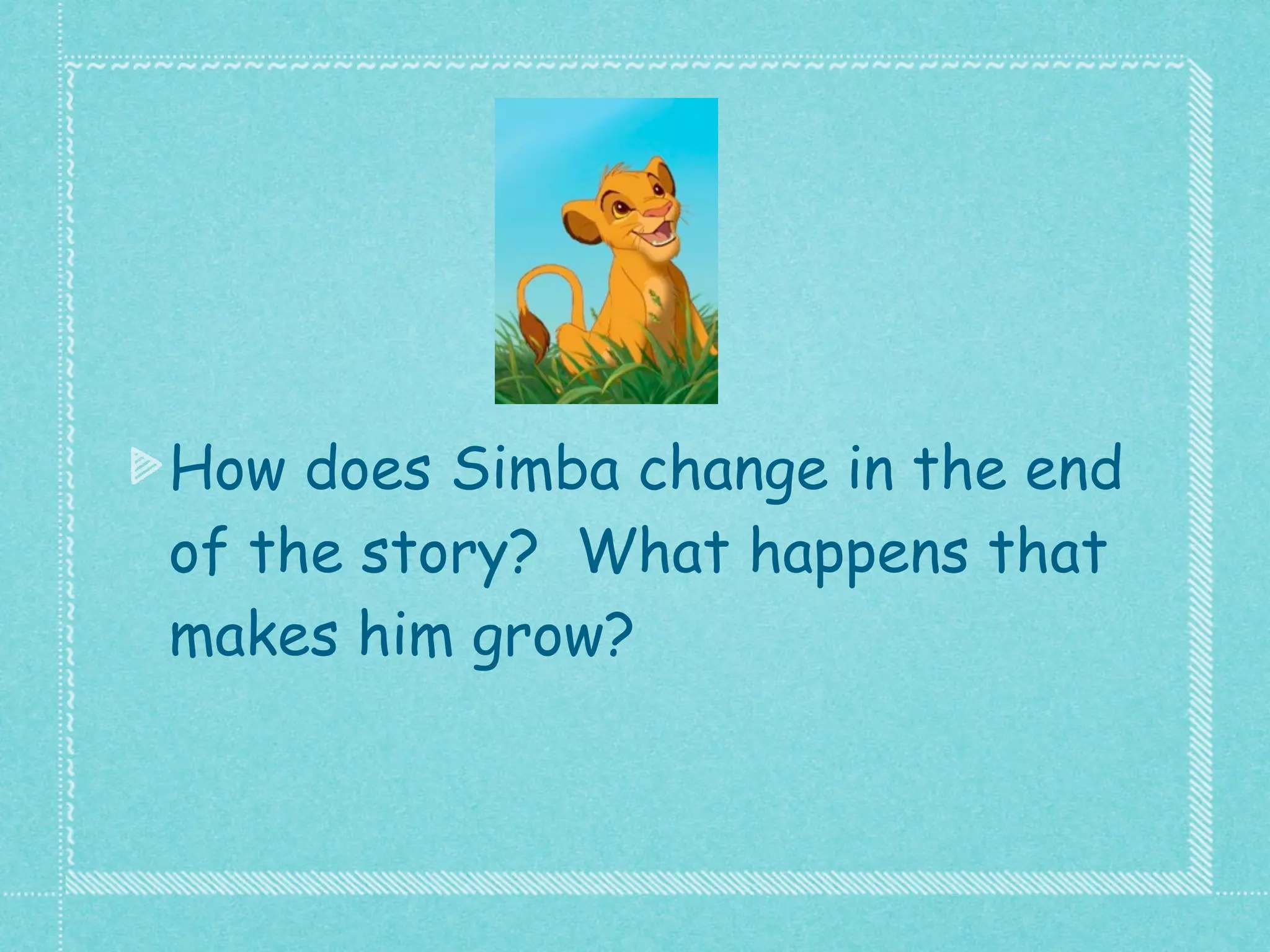 How does Simba change in the end of the story? What happens that makes him grow?